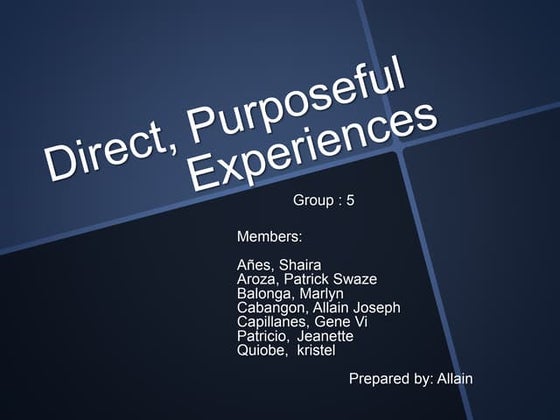 Direct, Purposeful Experiences

Group : 5

Members:

Añes, Shaira
Aroza, Patrick Swaze
Balonga, Marlyn
Cabangon, Allain Joseph
Capillanes, Gene Vi
Patricio, Jeanette
Quiobe, kristel

Prepared by: Allain